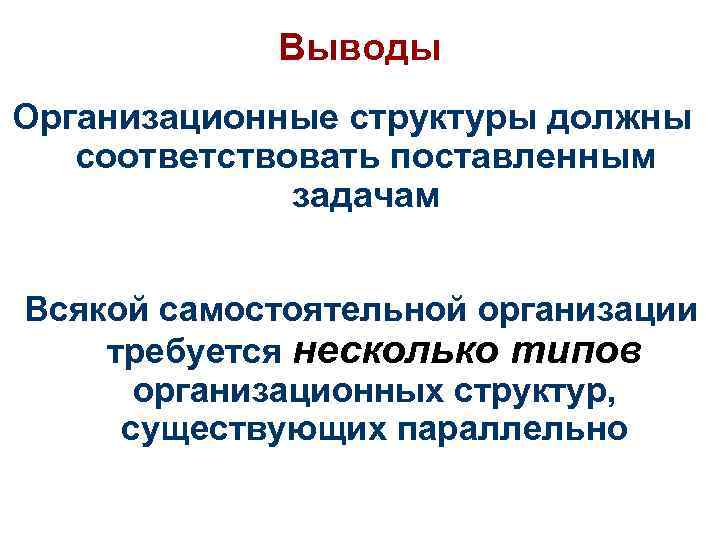 Выводы

Организационные структуры должны соответствовать поставленным задачам

Всякой самостоятельной организации требуется несколько типов организационных структур, существующих параллельно